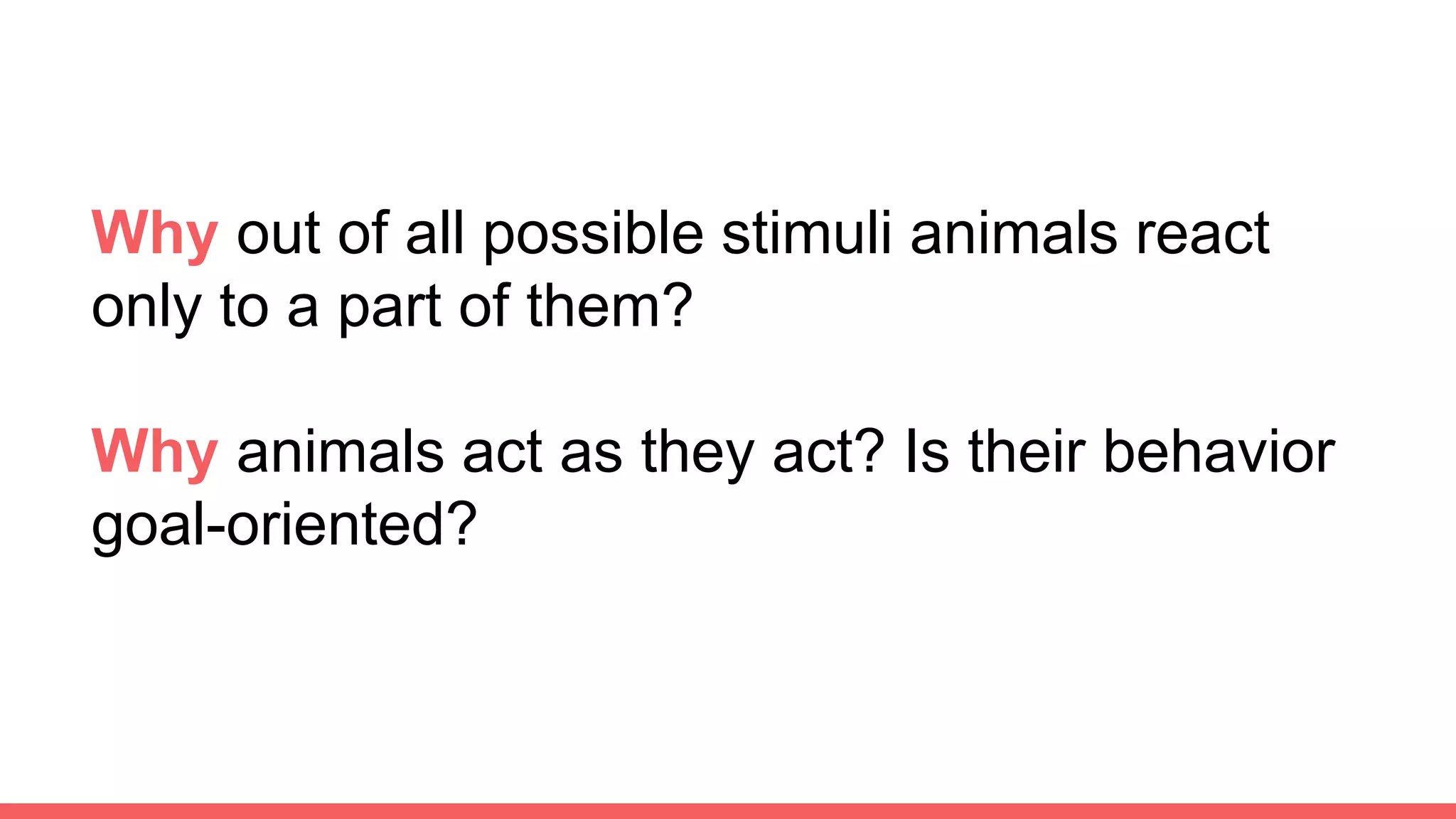 Why out of all possible stimuli animals react only to a part of them?

Why animals act as they act? Is their behavior goal-oriented?